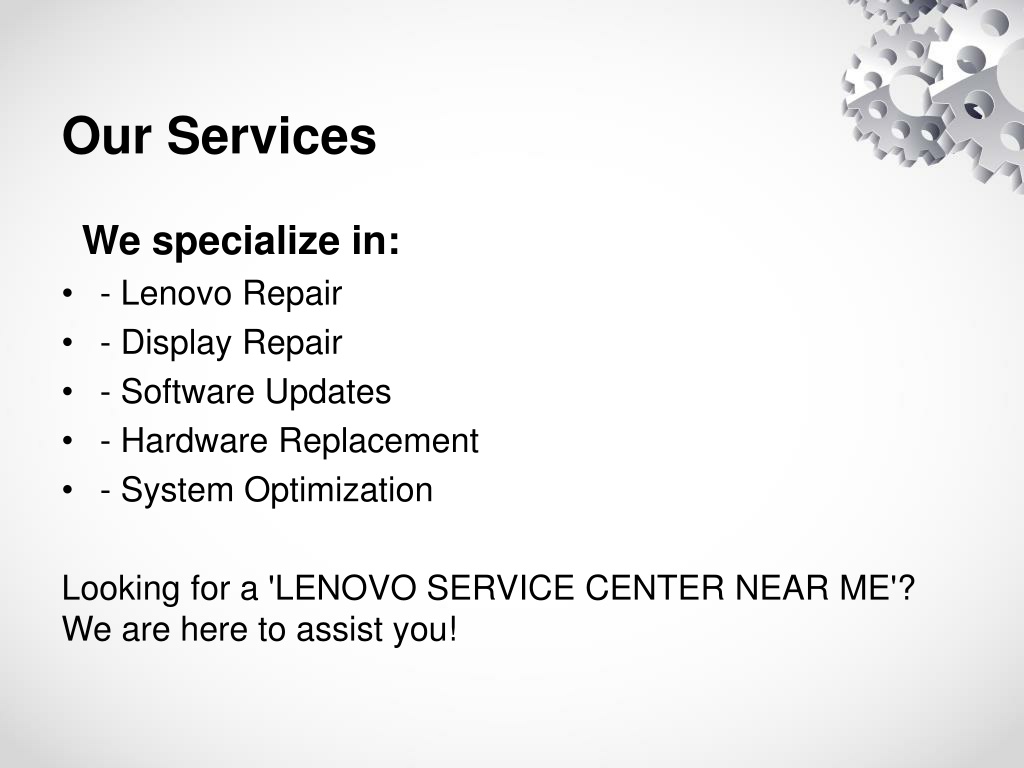 Our Services

We specialize in:

• - Lenovo Repair
• - Display Repair
• - Software Updates
• - Hardware Replacement
• - System Optimization

Looking for a 'LENOVO SERVICE CENTER NEAR ME'? We are here to assist you!